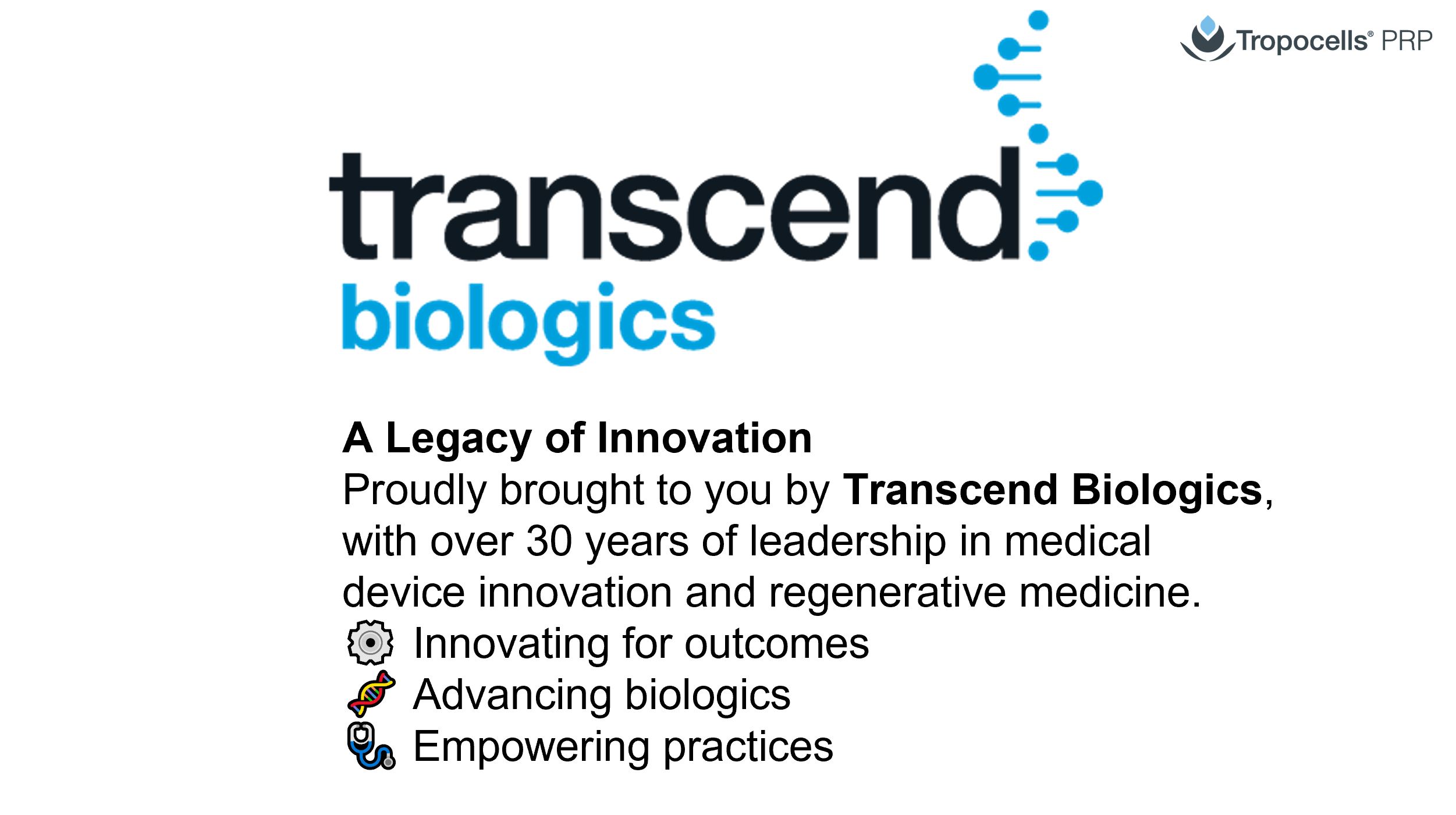 Tropocells® PRP

transcend
biologics

A Legacy of Innovation
Proudly brought to you by Transcend Biologics, with over 30 years of leadership in medical device innovation and regenerative medicine.
Innovating for outcomes
Advancing biologics
Empowering practices